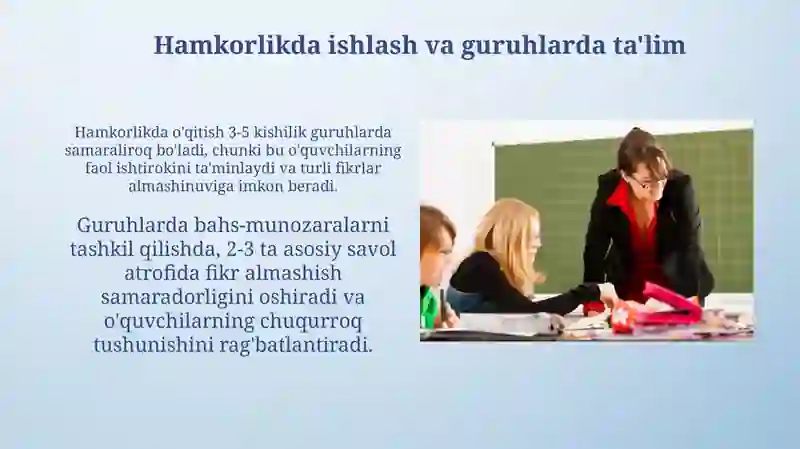 Hamkorlikda ishlash va guruhlarda ta'lim

Hamkorlikda o'qitish 3-5 kishilik guruhlarda samaraliroq bo'ladi, chunki bu o'quvchilarning faol ishtirokini ta'minlaydi va turli fikrlar almashinuviga imkon beradi.

Guruhlarda bahs-munozaralarni tashkil qilishda, 2-3 ta asosiy savol atrofida fikr almashish samaradorligini oshiradi va o'quvchilarning chuqurroq tushunishini rag'batlantiradi.